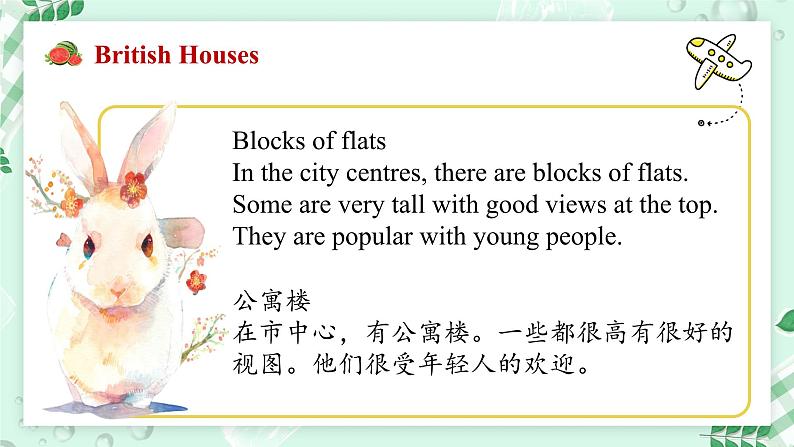 British Houses

Blocks of flats
In the city centres, there are blocks of flats. Some are very tall with good views at the top. They are popular with young people.

公寓楼
在市中心，有公寓楼。一些都很高有很好的视图。他们很受年轻人的欢迎。